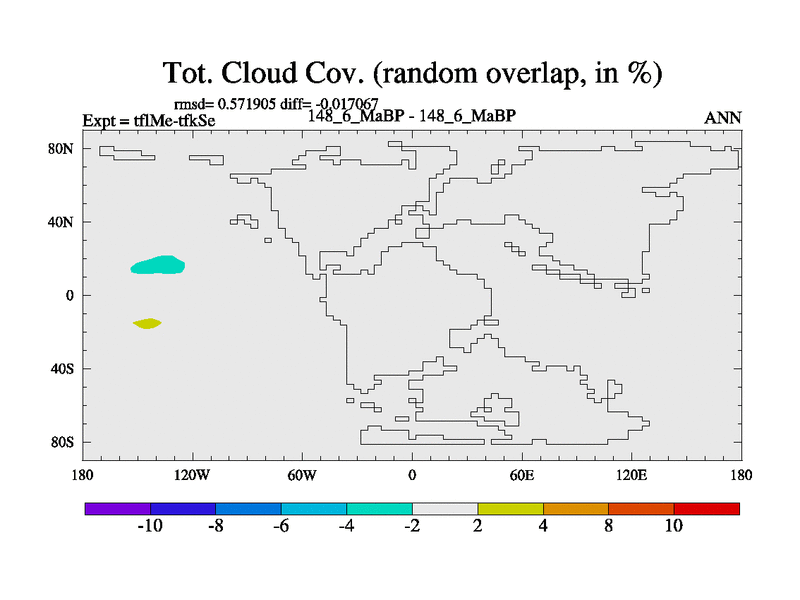 Tot. Cloud Cov. (random overlap, in %)

rmsd= 0.571905 diff= -0.017067

Expt = tflMe-tfkSe

148_6_MaBP - 148_6_MaBP

ANN

80N
40N
0
40S
80S

180
120W
60W
0
60E
120E
180

-10
-8
-6
-4
-2
2
4
8
10